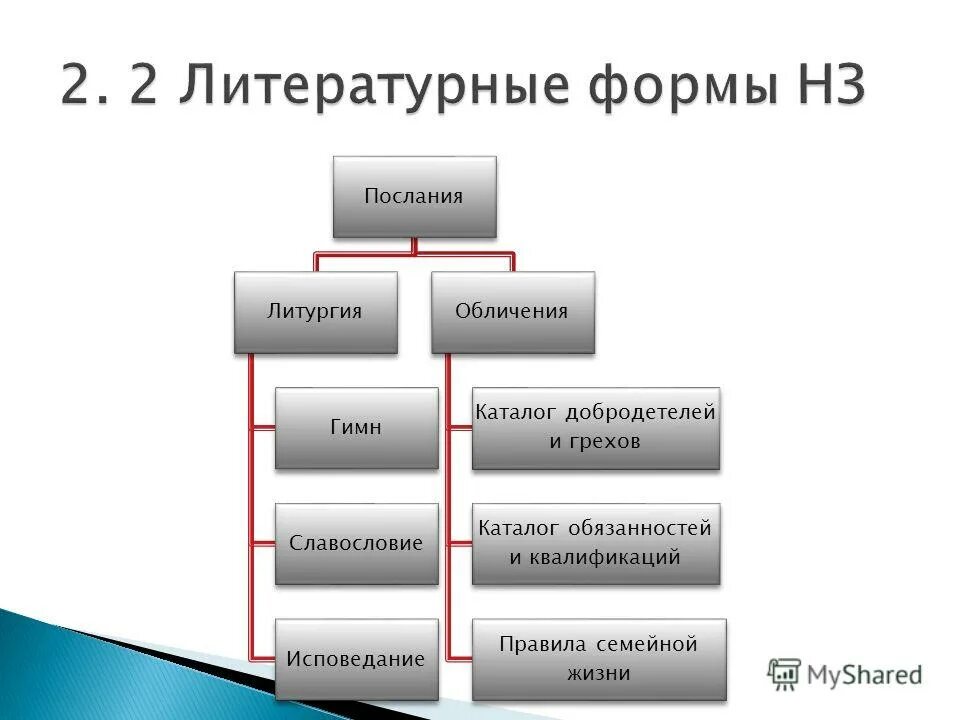 2. 2 Литературные формы НЗ

Послания

Литургия

Обличения

Гимн

Славословие

Исповедание

Каталог добродетелей и грехов

Каталог обязанностей и квалификаций

Правила семейной жизни

MyShared